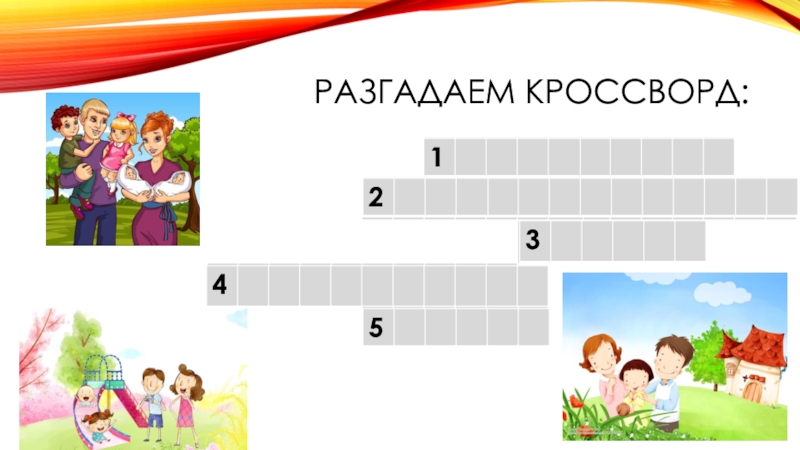 РАЗГАДАЕМ КРОССВОРД:

1

2

3

4

5